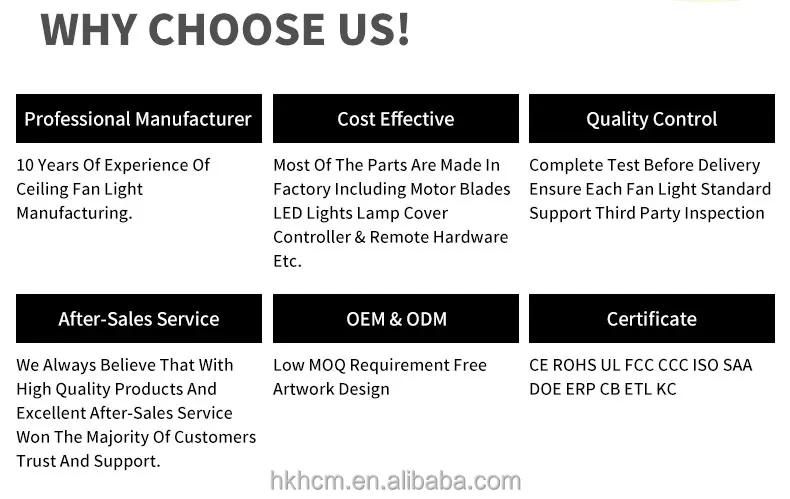 WHY CHOOSE US!

Professional Manufacturer

10 Years Of Experience Of Ceiling Fan Light Manufacturing.

Cost Effective

Most Of The Parts Are Made In Factory Including Motor Blades LED Lights Lamp Cover Controller & Remote Hardware Etc.

Quality Control

Complete Test Before Delivery Ensure Each Fan Light Standard Support Third Party Inspection

After-Sales Service

We Always Believe That With High Quality Products And Excellent After-Sales Service Won The Majority Of Customers Trust And Support.

OEM & ODM

Low MOQ Requirement Free Artwork Design

Certificate

CE ROHS UL FCC CCC ISO SAA DOE ERP CB ETL KC

hkhcm.en.alibaba.com